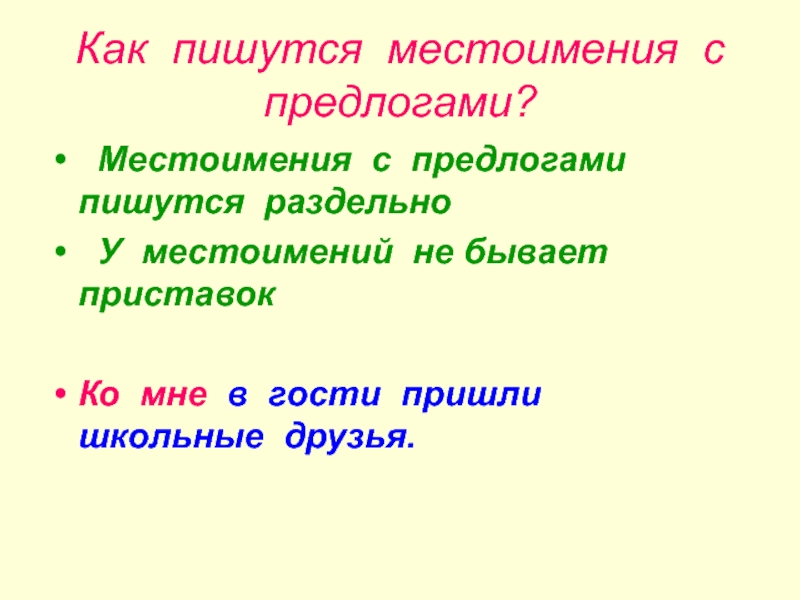 Как пишутся местоимения с предлогами?

• Местоимения с предлогами пишутся раздельно

• У местоимений не бывает приставок

• Ко мне в гости пришли школьные друзья.